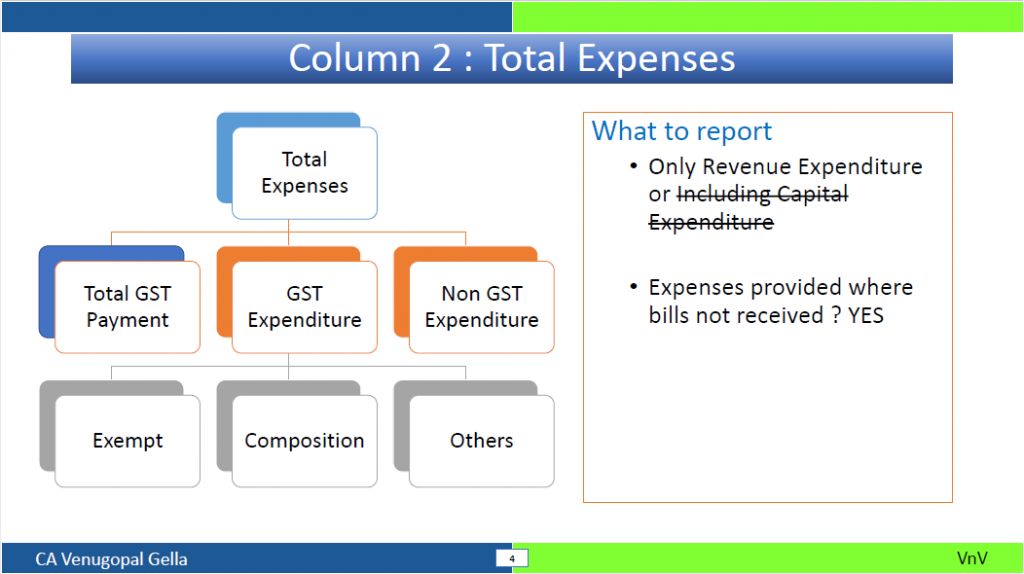 Column 2 : Total Expenses

Total Expenses

Total GST Payment

GST Expenditure

Non GST Expenditure

Exempt

Composition

Others

What to report

• Only Revenue Expenditure or ~~Including Capital Expenditure~~

• Expenses provided where bills not received ? YES

CA Venugopal Gella

4

VnV